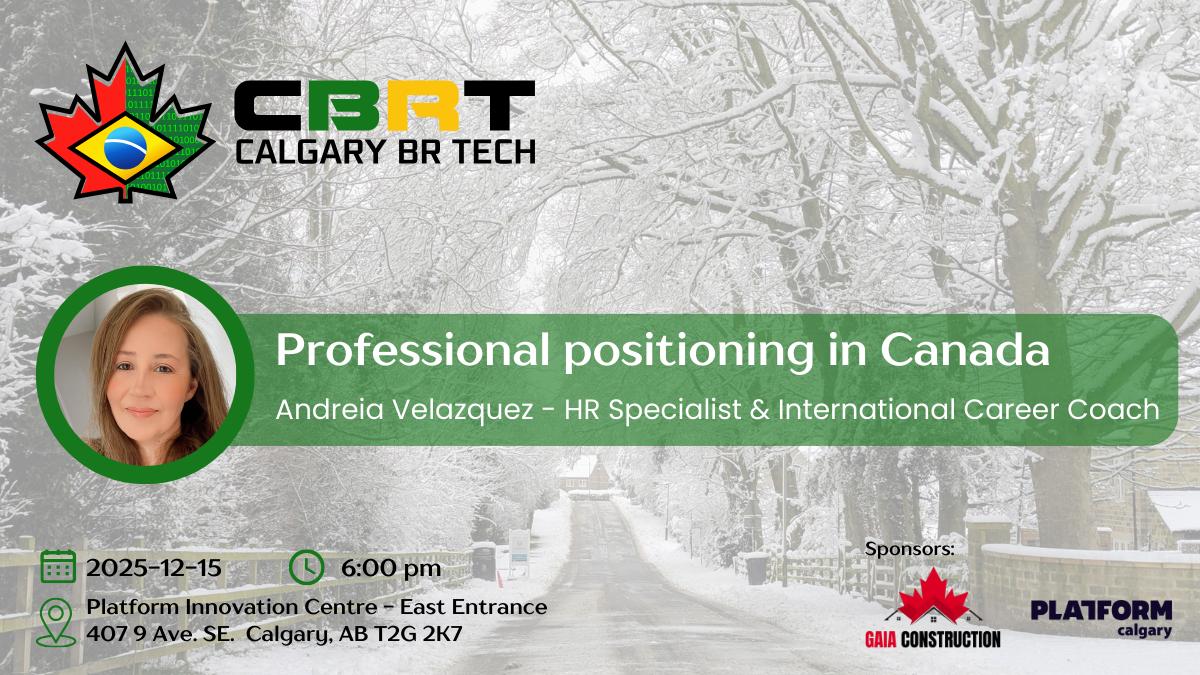 CBRT
CALGARY BR TECH

Professional positioning in Canada

Andreia Velazquez - HR Specialist & International Career Coach

2025-12-15

6:00 pm

Platform Innovation Centre - East Entrance
407 9 Ave. SE. Calgary, AB T2G 2K7

Sponsors:

GAIA CONSTRUCTION

PLATFORM calgary